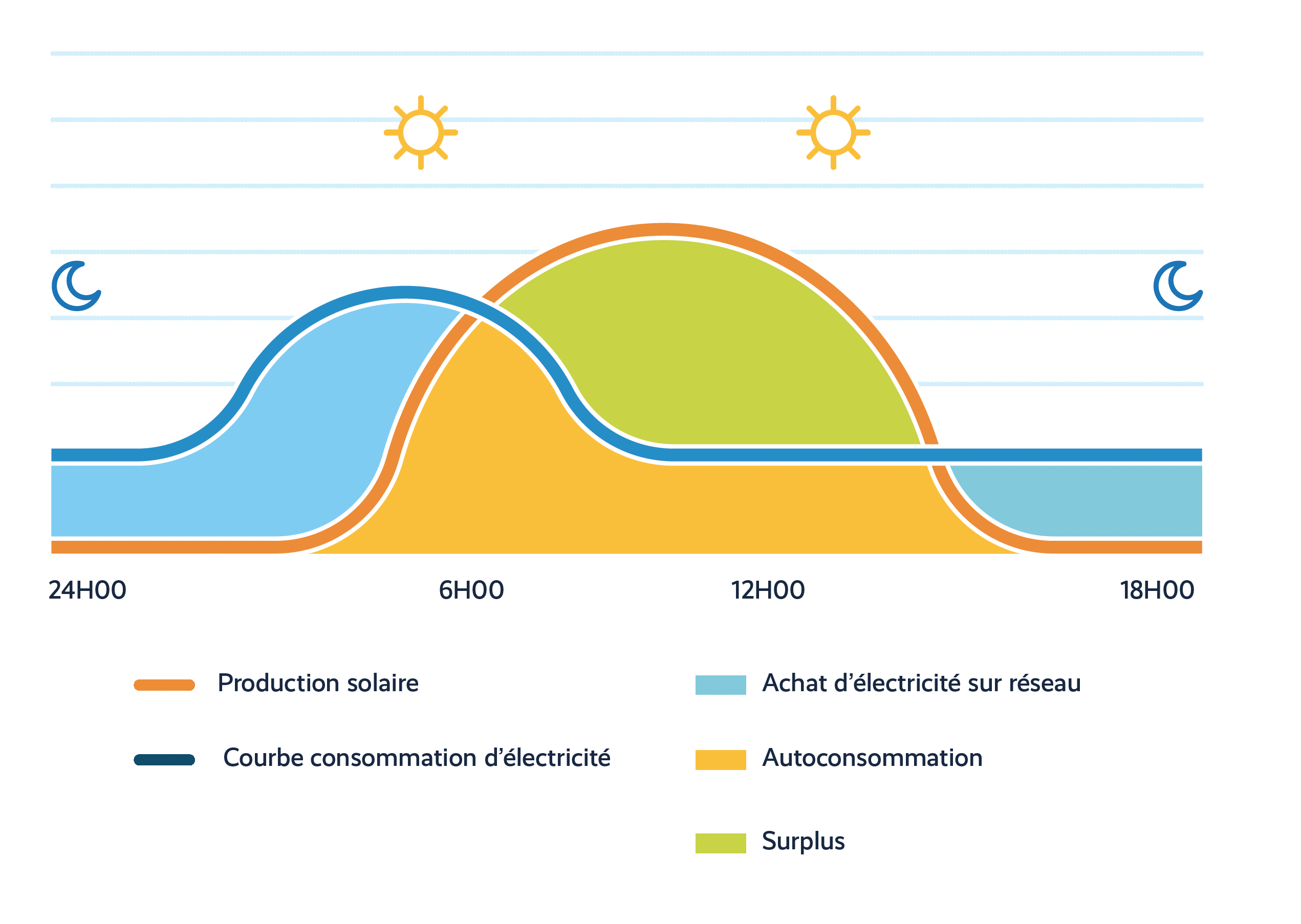 24H00
6H00
12H00
18H00

Production solaire

Courbe consommation d’électricité

Achat d’électricité sur réseau

Autoconsommation

Surplus